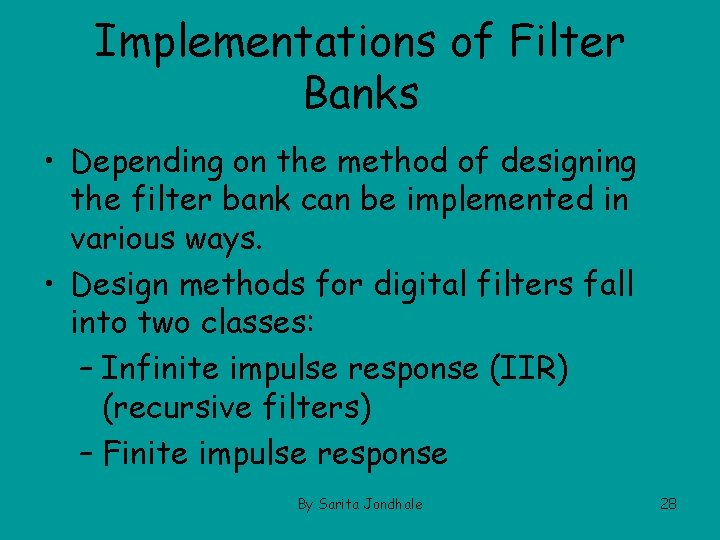 Implementations of Filter Banks

• Depending on the method of designing the filter bank can be implemented in various ways.

• Design methods for digital filters fall into two classes:

– Infinite impulse response (IIR) (recursive filters)

– Finite impulse response

By Sarita Jondhale

28